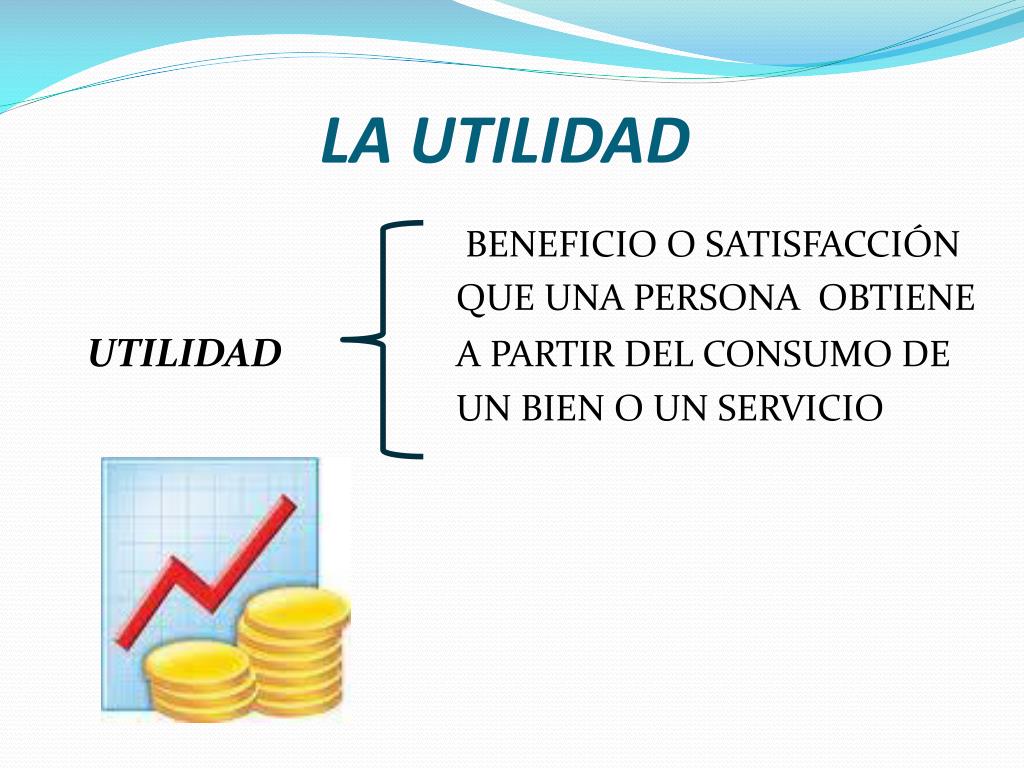 LA UTILIDAD

UTILIDAD

BENEFICIO O SATISFACCIÓN QUE UNA PERSONA OBTIENE A PARTIR DEL CONSUMO DE UN BIEN O UN SERVICIO